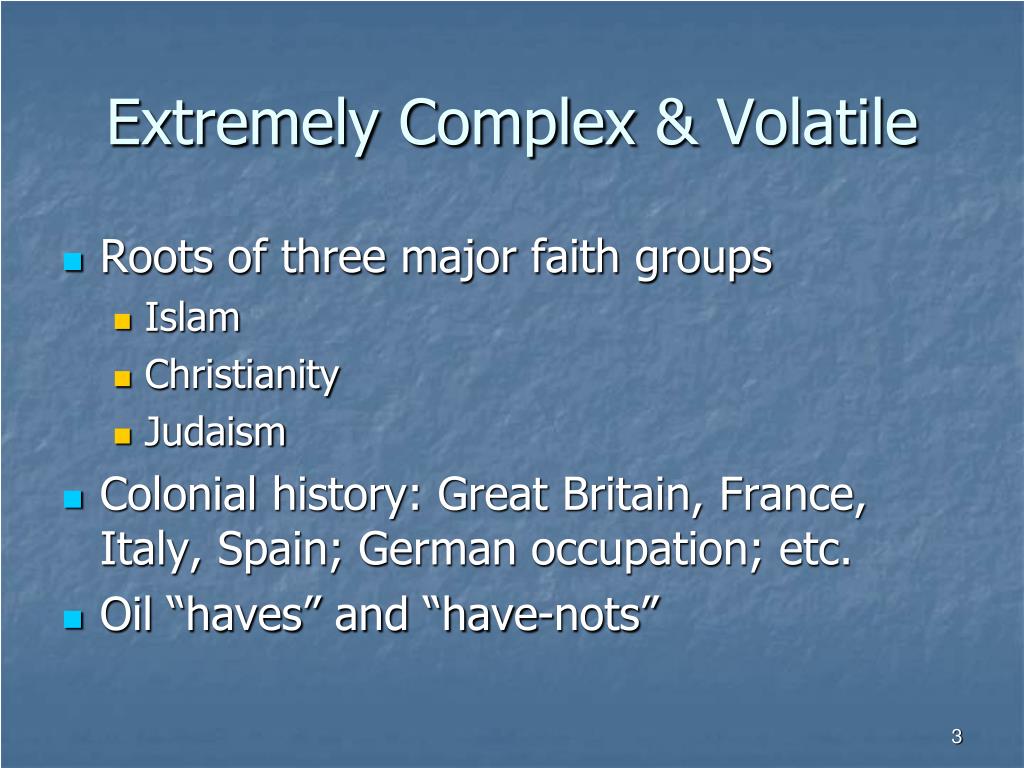 Extremely Complex & Volatile

- Roots of three major faith groups
  - Islam
  - Christianity
  - Judaism
- Colonial history: Great Britain, France, Italy, Spain; German occupation; etc.
- Oil “haves” and “have-nots”

3